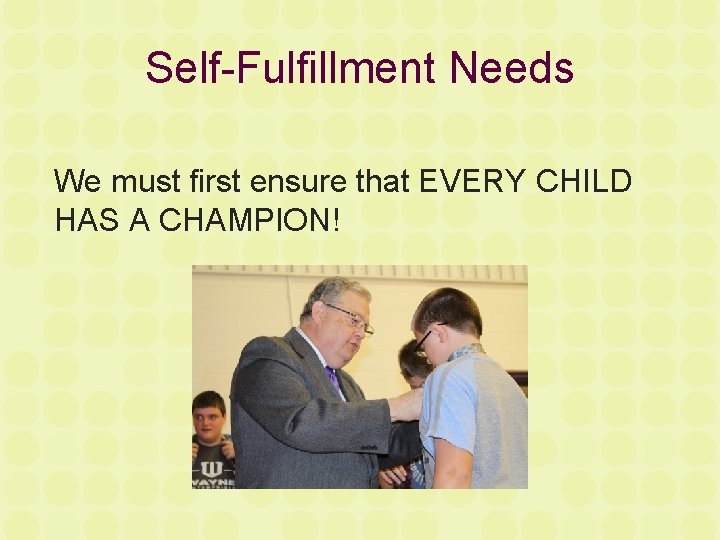 Self-Fulfillment Needs

We must first ensure that EVERY CHILD HAS A CHAMPION!

W
WAYNE